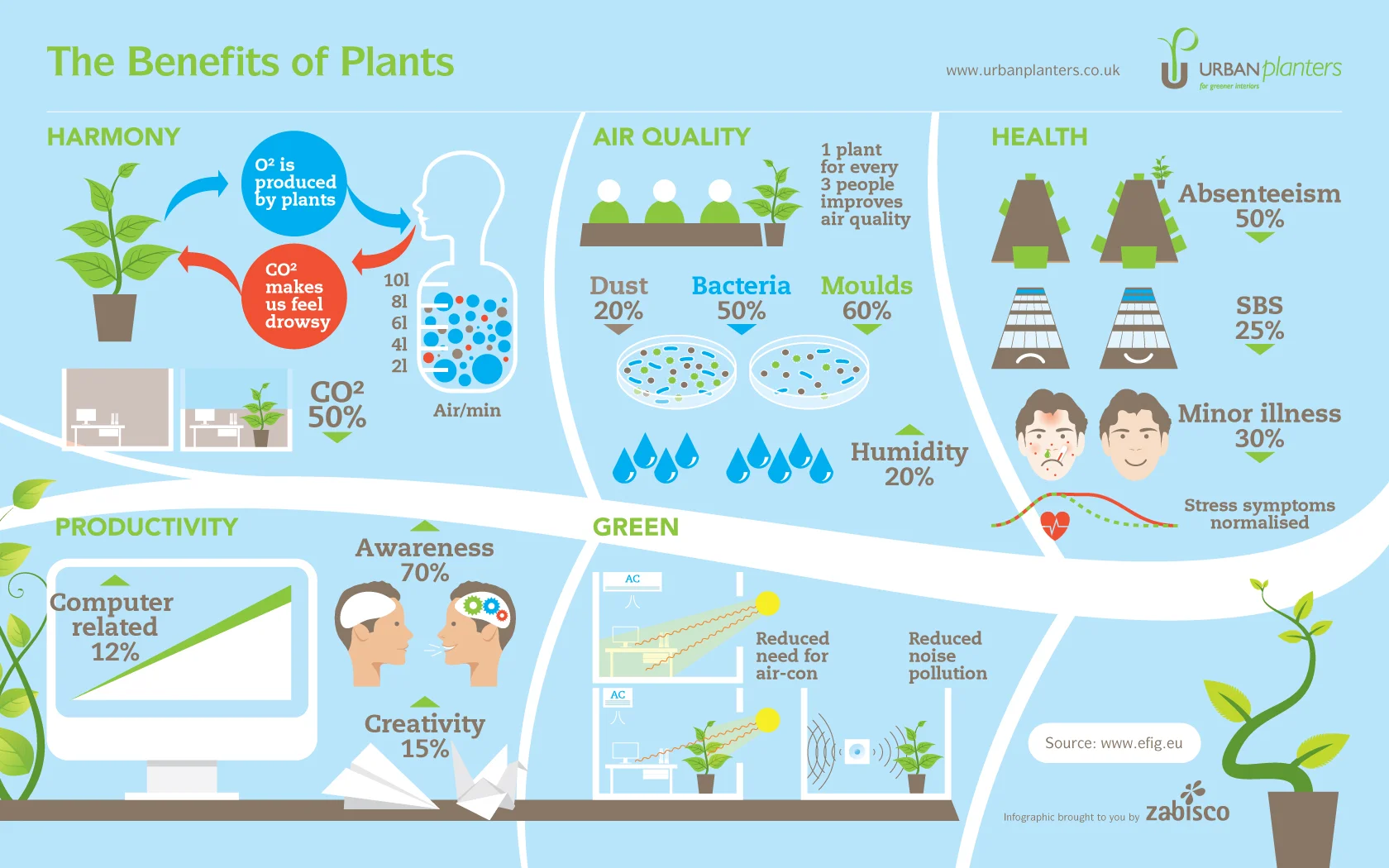 The Benefits of Plants

www.urbanplanters.co.uk

URBAN planters
for greener interiors

HARMONY

O² is produced by plants

CO² makes us feel drowsy

10l
8l
6l
4l
2l

Air/min

CO²
50%

AIR QUALITY

1 plant for every 3 people improves air quality

Dust
20%

Bacteria
50%

Moulds
60%

Humidity
20%

HEALTH

Absenteeism
50%

SBS
25%

Minor illness
30%

Stress symptoms normalised

PRODUCTIVITY

Computer related
12%

Awareness
70%

Creativity
15%

GREEN

AC

AC

Reduced need for air-con

Reduced noise pollution

Source: www.efig.eu

Infographic brought to you by zabisco